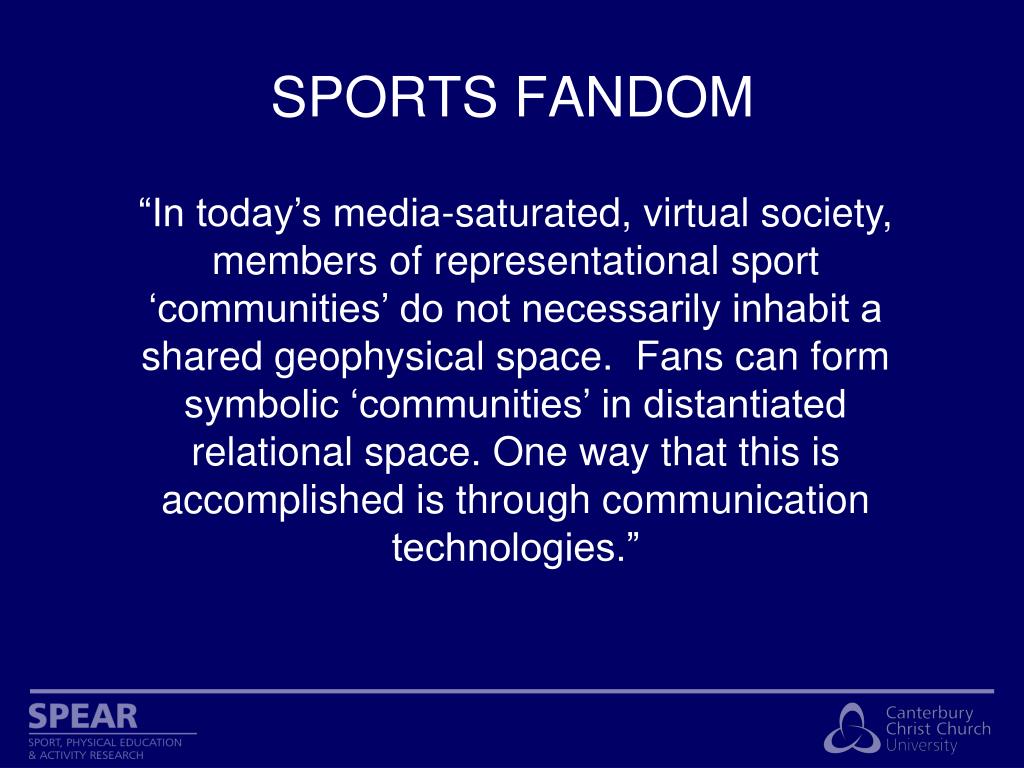 SPORTS FANDOM

“In today’s media-saturated, virtual society, members of representational sport ‘communities’ do not necessarily inhabit a shared geophysical space.  Fans can form symbolic ‘communities’ in distantiated relational space. One way that this is accomplished is through communication technologies.”

SPEAR
SPORT, PHYSICAL EDUCATION & ACTIVITY RESEARCH

Canterbury Christ Church University